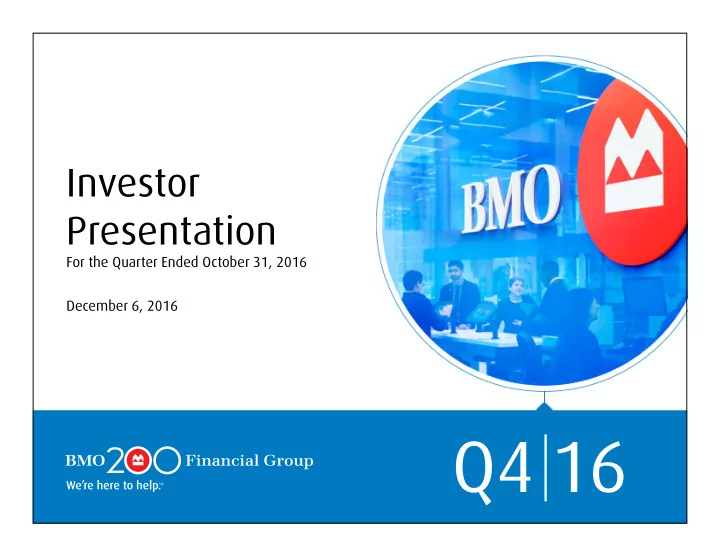 Investor Presentation
For the Quarter Ended October 31, 2016

December 6, 2016

BMO

BMO 200 Financial Group
We're here to help.™

Q4|16